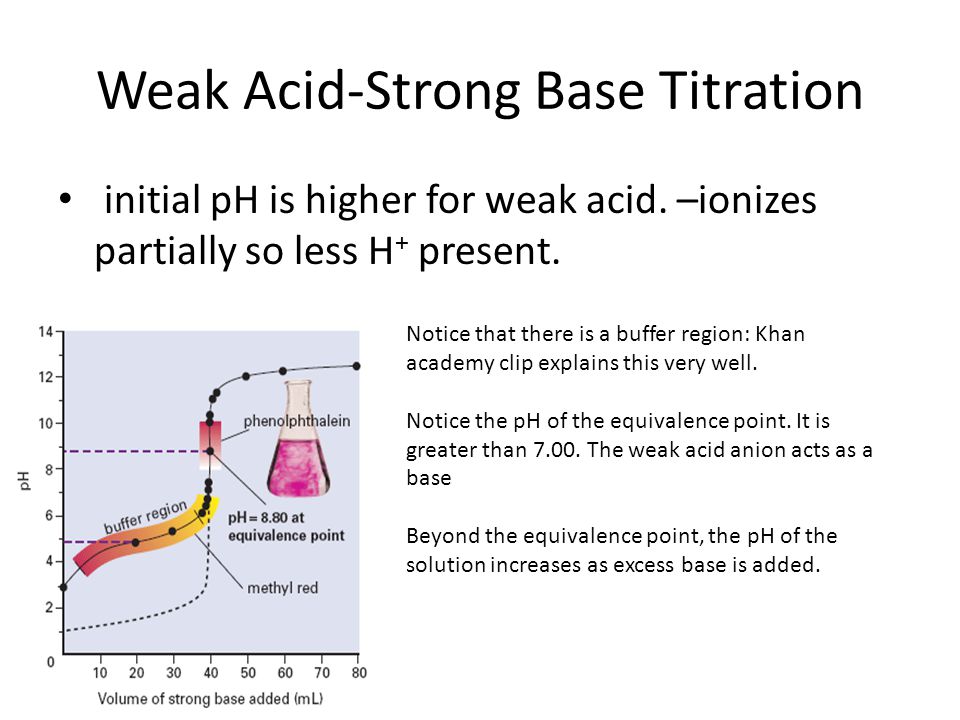 Weak Acid-Strong Base Titration

• initial pH is higher for weak acid. –ionizes partially so less $H^+$ present.

14
12
10
8
6
4
2
0
pH
phenolphthalein
buffer region
pH = 8.80 at equivalence point
methyl red
10 20 30 40 50 60 70 80
Volume of strong base added (mL)

Notice that there is a buffer region: Khan academy clip explains this very well.

Notice the pH of the equivalence point. It is greater than 7.00. The weak acid anion acts as a base

Beyond the equivalence point, the pH of the solution increases as excess base is added.